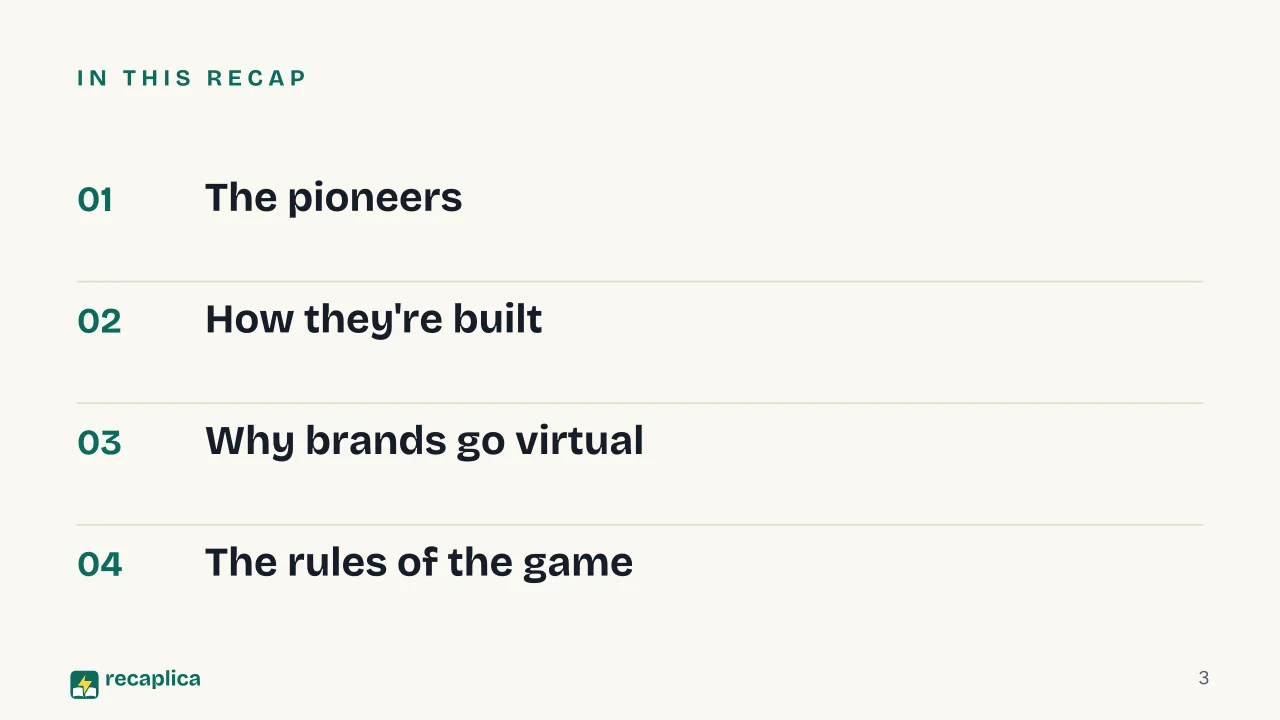 IN THIS RECAP

01 The pioneers

02 How they're built

03 Why brands go virtual

04 The rules of the game

recaplica

3